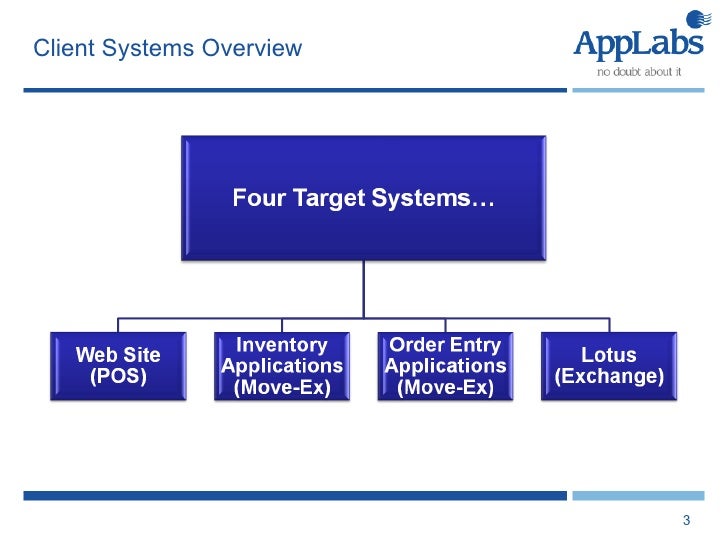 Client Systems Overview

AppLabs
no doubt about it

Four Target Systems…

Web Site (POS)

Inventory Applications (Move-Ex)

Order Entry Applications (Move-Ex)

Lotus (Exchange)

3